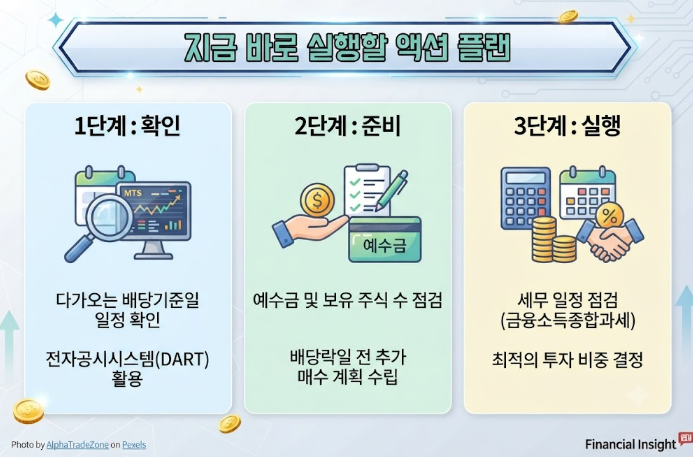 지금 바로 실행할 액션 플랜

1단계 : 확인

MTS

다가오는 배당기준일 일정 확인

전자공시시스템(DART) 활용

2단계 : 준비

예수금

예수금 및 보유 주식 수 점검

배당락일 전 추가 매수 계획 수립

3단계 : 실행

%

세무 일정 점검 (금융소득종합과세)

최적의 투자 비중 결정

Photo by AlphaTradeZone on Pexels

Financial Insight